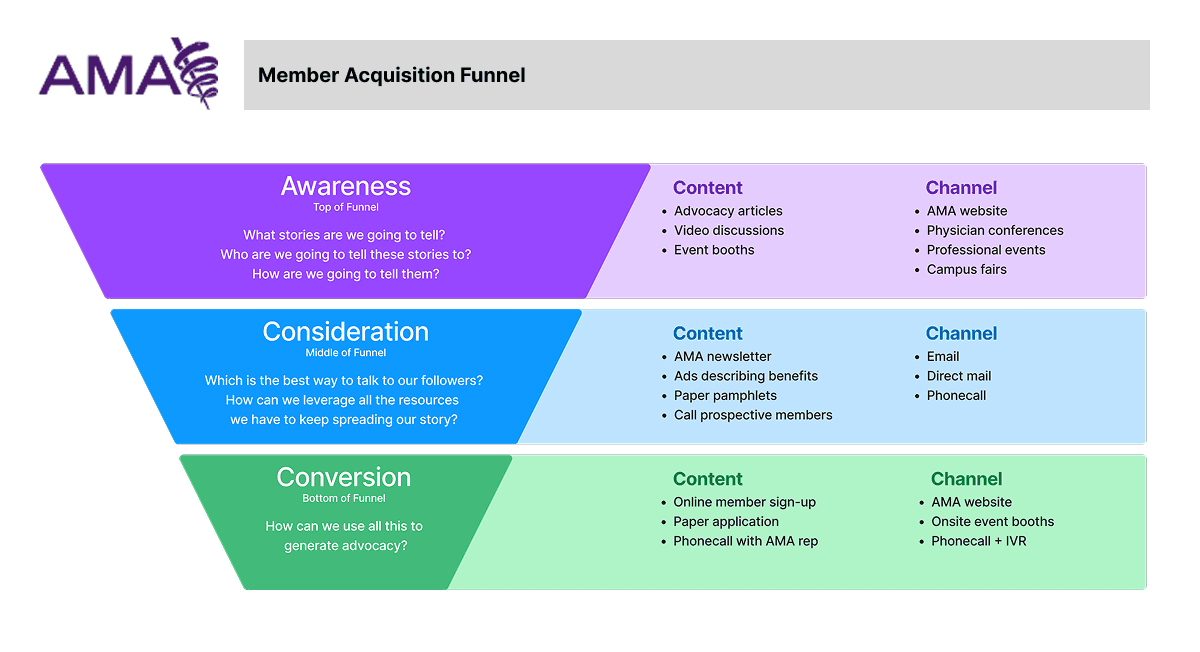 AMA

Member Acquisition Funnel

Awareness
Top of Funnel

What stories are we going to tell?
Who are we going to tell these stories to?
How are we going to tell them?

Content
- Advocacy articles
- Video discussions
- Event booths

Channel
- AMA website
- Physician conferences
- Professional events
- Campus fairs

Consideration
Middle of Funnel

Which is the best way to talk to our followers?
How can we leverage all the resources we have to keep spreading our story?

Content
- AMA newsletter
- Ads describing benefits
- Paper pamphlets
- Call prospective members

Channel
- Email
- Direct mail
- Phonecall

Conversion
Bottom of Funnel

How can we use all this to generate advocacy?

Content
- Online member sign-up
- Paper application
- Phonecall with AMA rep

Channel
- AMA website
- Onsite event booths
- Phonecall + IVR